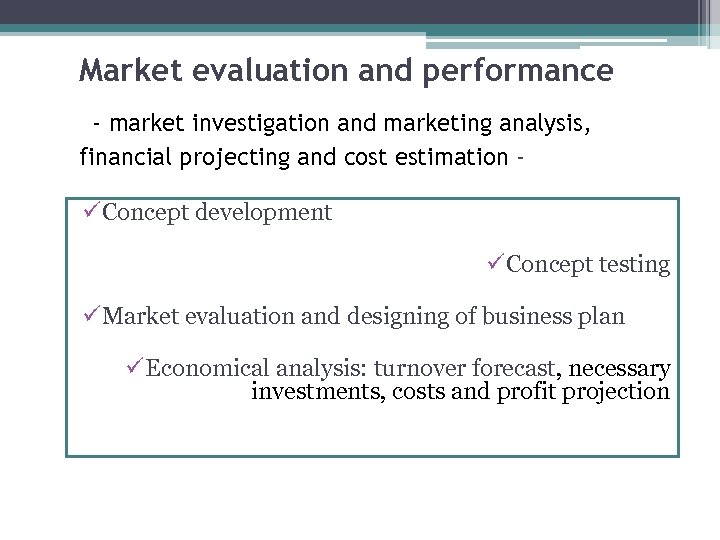 Market evaluation and performance

- market investigation and marketing analysis, financial projecting and cost estimation -

✓Concept development

✓Concept testing

✓Market evaluation and designing of business plan

✓Economical analysis: turnover forecast, necessary investments, costs and profit projection